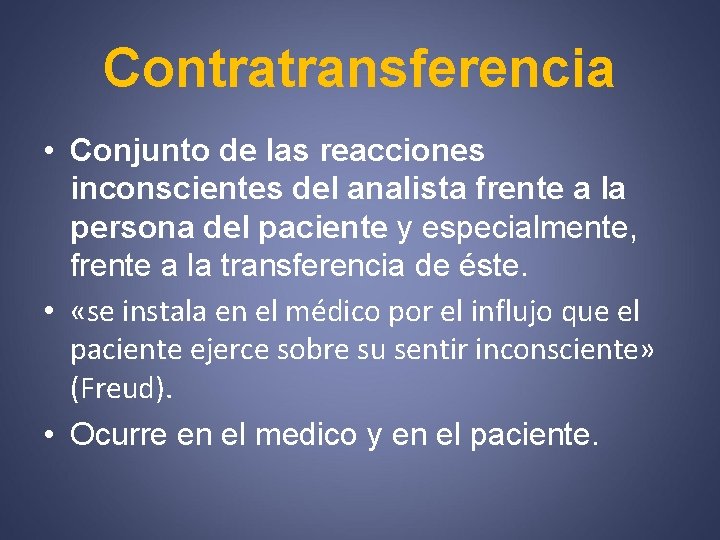 Contratransferencia

• Conjunto de las reacciones inconscientes del analista frente a la persona del paciente y especialmente, frente a la transferencia de éste.
• «se instala en el médico por el influjo que el paciente ejerce sobre su sentir inconsciente» (Freud).
• Ocurre en el medico y en el paciente.